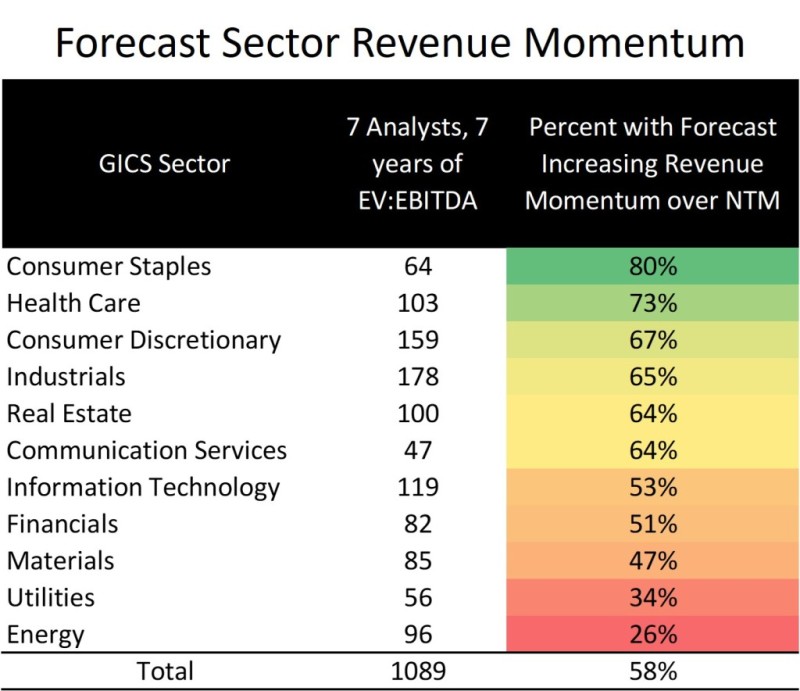 Forecast Sector Revenue Momentum

| GICS Sector | 7 Analysts, 7 years of EV:EBITDA | Percent with Forecast Increasing Revenue Momentum over NTM |
|---|---|---|
| Consumer Staples | 64 | 80% |
| Health Care | 103 | 73% |
| Consumer Discretionary | 159 | 67% |
| Industrials | 178 | 65% |
| Real Estate | 100 | 64% |
| Communication Services | 47 | 64% |
| Information Technology | 119 | 53% |
| Financials | 82 | 51% |
| Materials | 85 | 47% |
| Utilities | 56 | 34% |
| Energy | 96 | 26% |
| Total | 1089 | 58% |